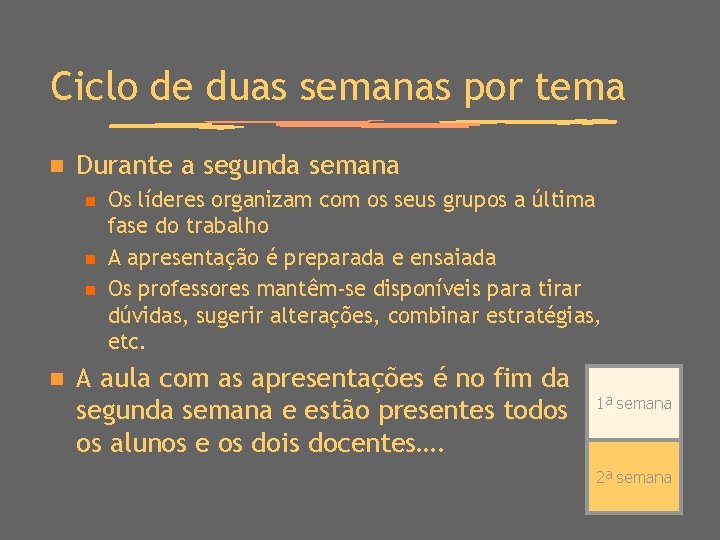 Ciclo de duas semanas por tema

Durante a segunda semana

Os líderes organizam com os seus grupos a última fase do trabalho

A apresentação é preparada e ensaiada

Os professores mantêm-se disponíveis para tirar dúvidas, sugerir alterações, combinar estratégias, etc.

A aula com as apresentações é no fim da segunda semana e estão presentes todos os alunos e os dois docentes….

1ª semana

2ª semana